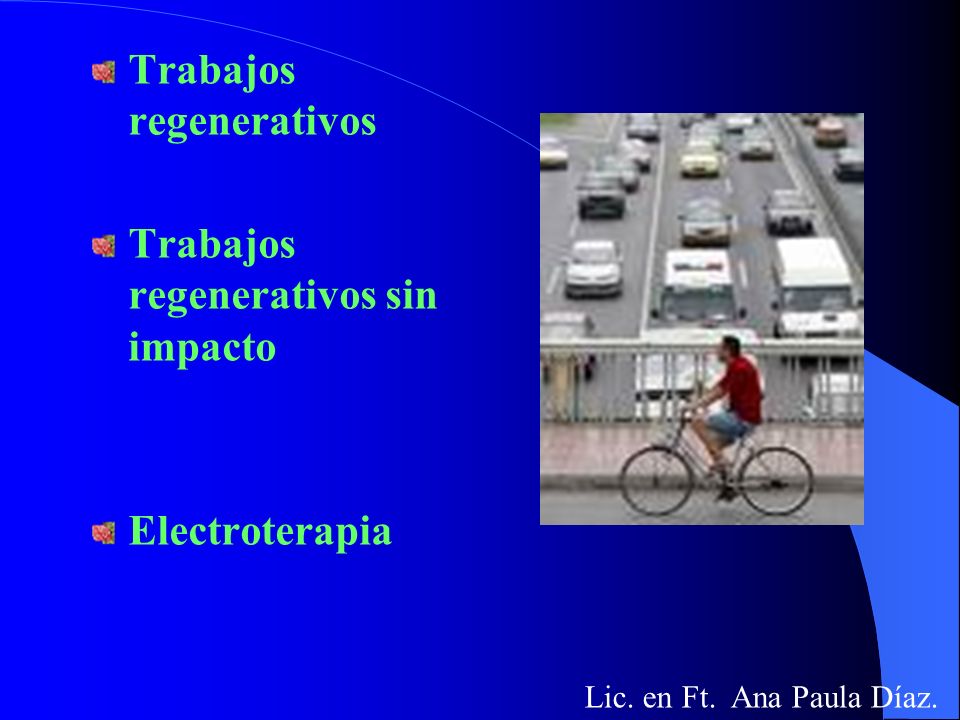 Trabajos regenerativos

Trabajos regenerativos sin impacto

Electroterapia

Lic. en Ft. Ana Paula Díaz.